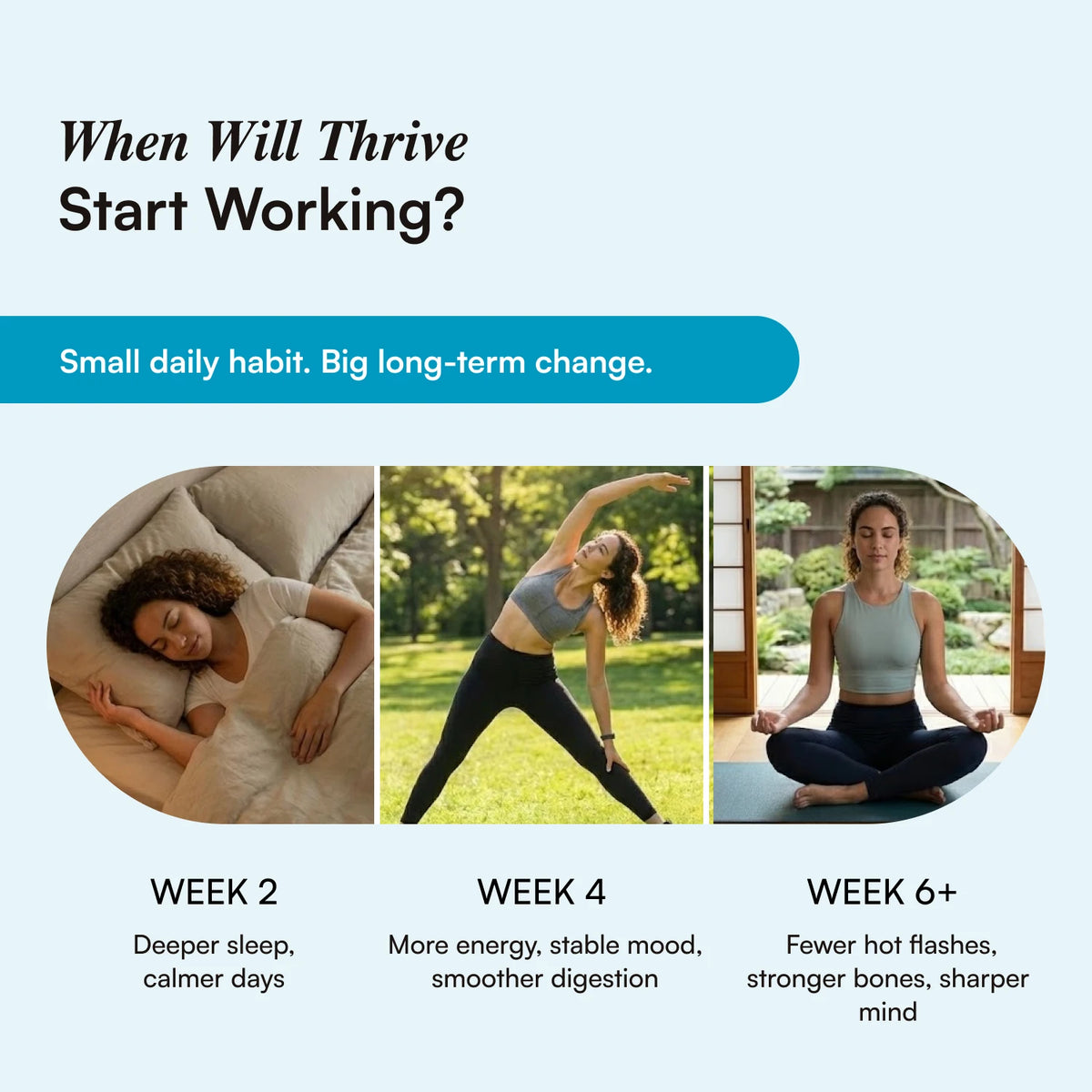 When Will Thrive Start Working?

Small daily habit. Big long-term change.

WEEK 2

Deeper sleep, calmer days

WEEK 4

More energy, stable mood, smoother digestion

WEEK 6+

Fewer hot flashes, stronger bones, sharper mind